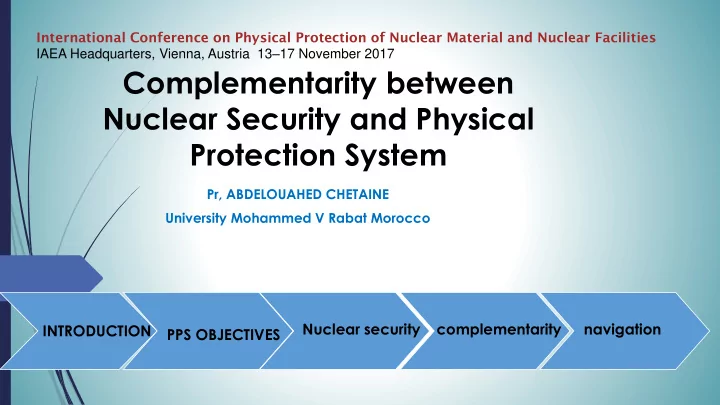 International Conference on Physical Protection of Nuclear Material and Nuclear Facilities
IAEA Headquarters, Vienna, Austria 13–17 November 2017

Complementarity between Nuclear Security and Physical Protection System

Pr, ABDELOUAHED CHETAINE
University Mohammed V Rabat Morocco

INTRODUCTION
PPS OBJECTIVES
Nuclear security
complementarity
navigation